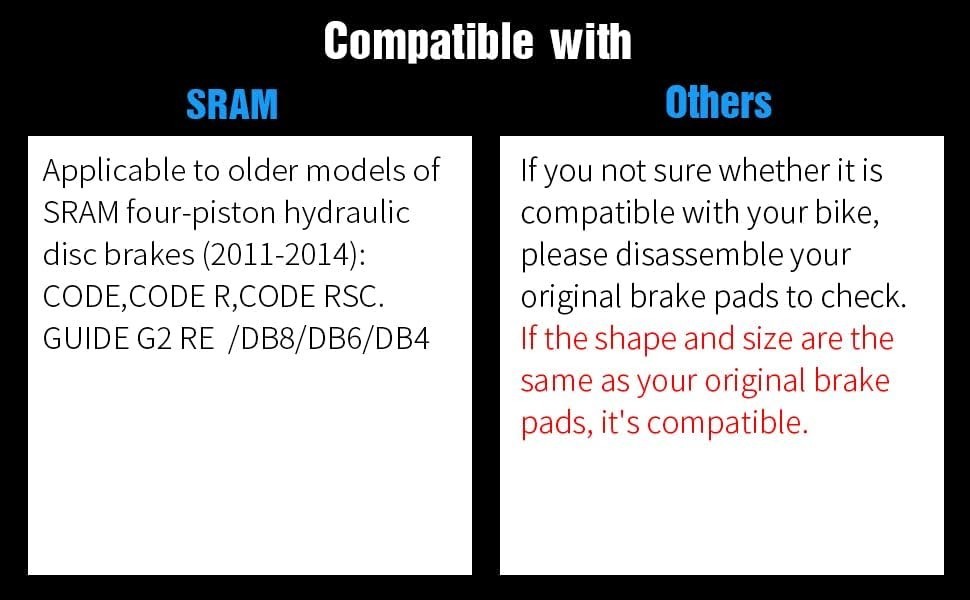 Compatible with

SRAM

Applicable to older models of SRAM four-piston hydraulic disc brakes (2011-2014): CODE,CODE R,CODE RSC. GUIDE G2 RE /DB8/DB6/DB4

Others

If you not sure whether it is compatible with your bike, please disassemble your original brake pads to check. If the shape and size are the same as your original brake pads, it's compatible.